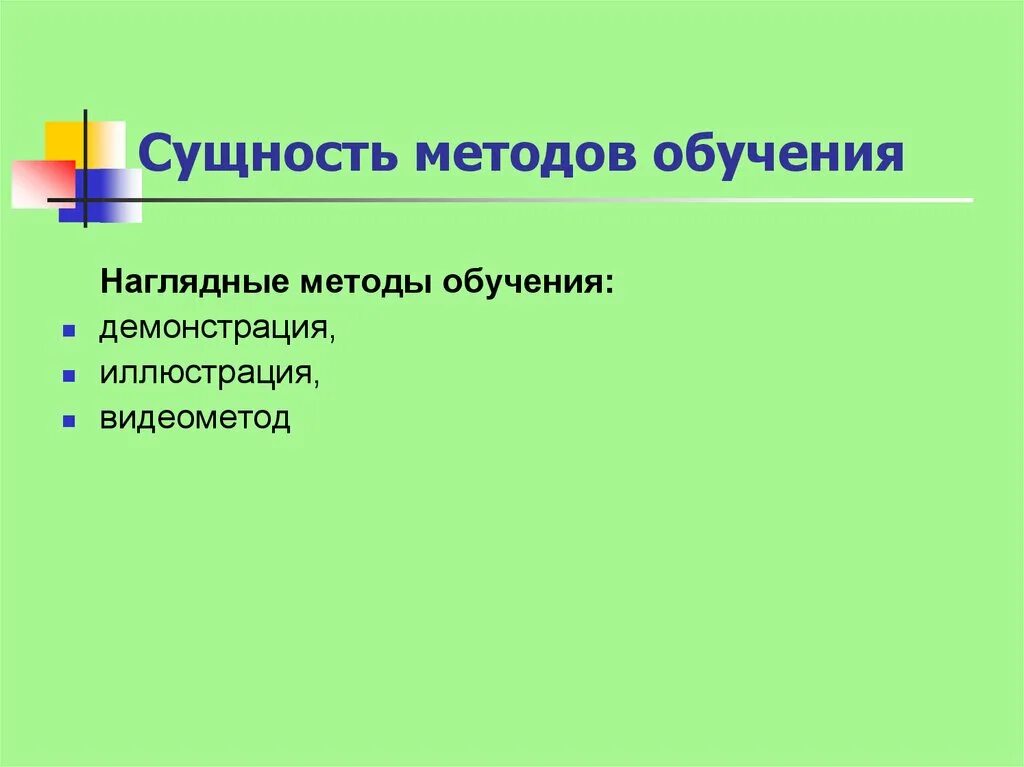 Сущность методов обучения

Наглядные методы обучения:

- демонстрация,
- иллюстрация,
- видеометод